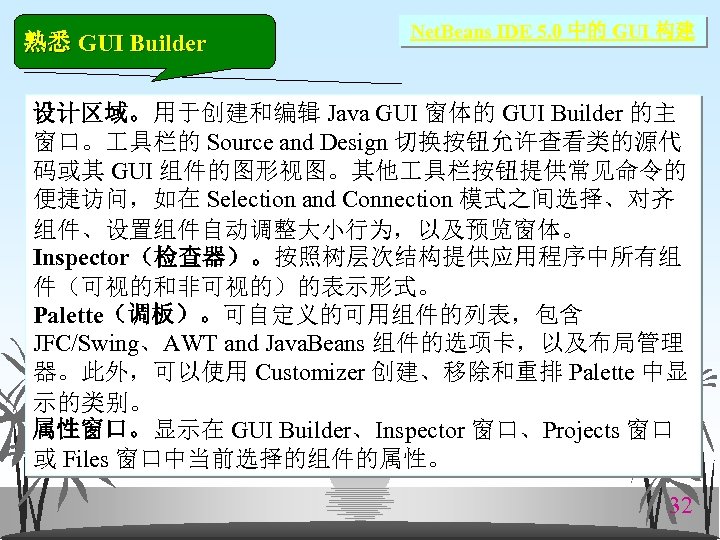 熟悉 GUI Builder

NetBeans IDE 5.0 中的 GUI 构建

设计区域。用于创建和编辑 Java GUI 窗体的 GUI Builder 的主窗口。工具栏的 Source and Design 切换按钮允许查看类的源代码或其 GUI 组件的图形视图。其他工具栏按钮提供常见命令的便捷访问，如在 Selection and Connection 模式之间选择、对齐组件、设置组件自动调整大小行为，以及预览窗体。
Inspector（检查器）。按照树层次结构提供应用程序中所有组件（可视的和非可视的）的表示形式。
Palette（调板）。可自定义的可用组件的列表，包含 JFC/Swing、AWT and JavaBeans 组件的选项卡，以及布局管理器。此外，可以使用 Customizer 创建、移除和重排 Palette 中显示的类别。
属性窗口。显示在 GUI Builder、Inspector 窗口、Projects 窗口或 Files 窗口中当前选择的组件的属性。

32